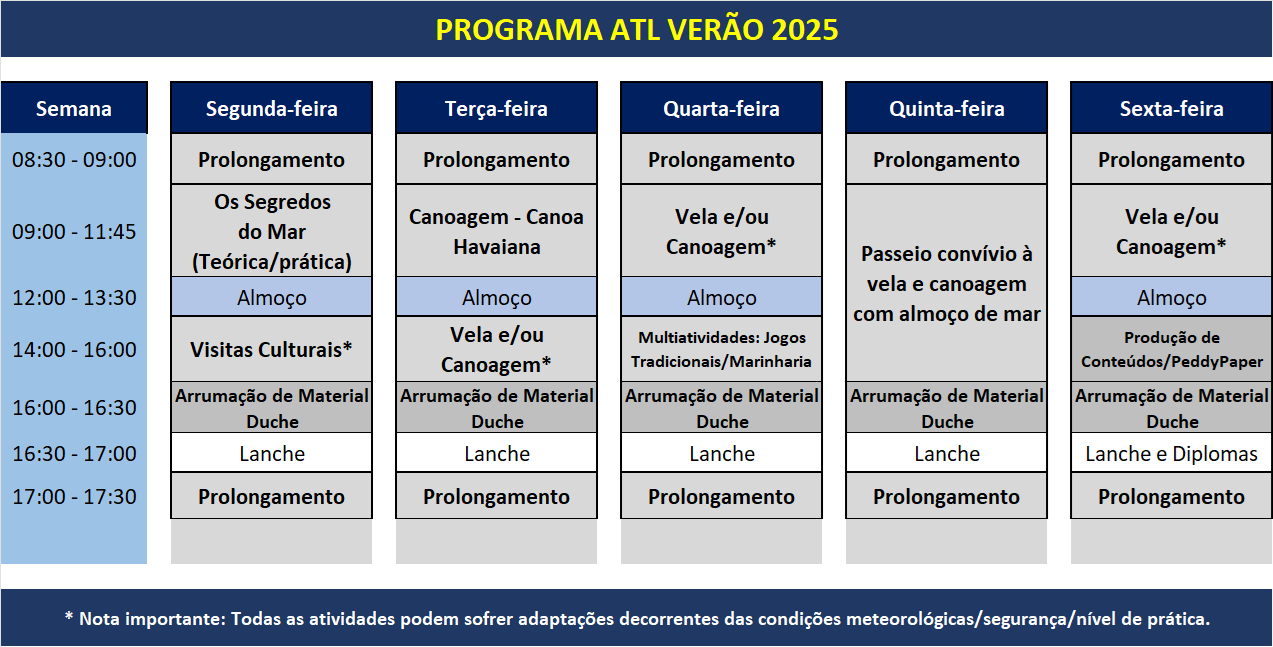 PROGRAMA ATL VERÃO 2025

| Semana | Segunda-feira | Terça-feira | Quarta-feira | Quinta-feira | Sexta-feira |
|---|---|---|---|---|---|
| 08:30 - 09:00 | Prolongamento | Prolongamento | Prolongamento | Prolongamento | Prolongamento |
| 09:00 - 11:45 | Os Segredos do Mar (Teórica/prática) | Canoagem - Canoa Havaiana | Vela e/ou Canoagem* | Passeio convívio à vela e canoagem com almoço de mar | Vela e/ou Canoagem* |
| 12:00 - 13:30 | Almoço | Almoço | Almoço | | Almoço |
| 14:00 - 16:00 | Visitas Culturais* | Vela e/ou Canoagem* | Multiatividades: Jogos Tradicionais/Marinharia | | Produção de Conteúdos/PeddyPaper |
| 16:00 - 16:30 | Arrumação de Material Duche | Arrumação de Material Duche | Arrumação de Material Duche | Arrumação de Material Duche | Arrumação de Material Duche |
| 16:30 - 17:00 | Lanche | Lanche | Lanche | Lanche | Lanche e Diplomas |
| 17:00 - 17:30 | Prolongamento | Prolongamento | Prolongamento | Prolongamento | Prolongamento |

* Nota importante: Todas as atividades podem sofrer adaptações decorrentes das condições meteorológicas/segurança/nível de prática.